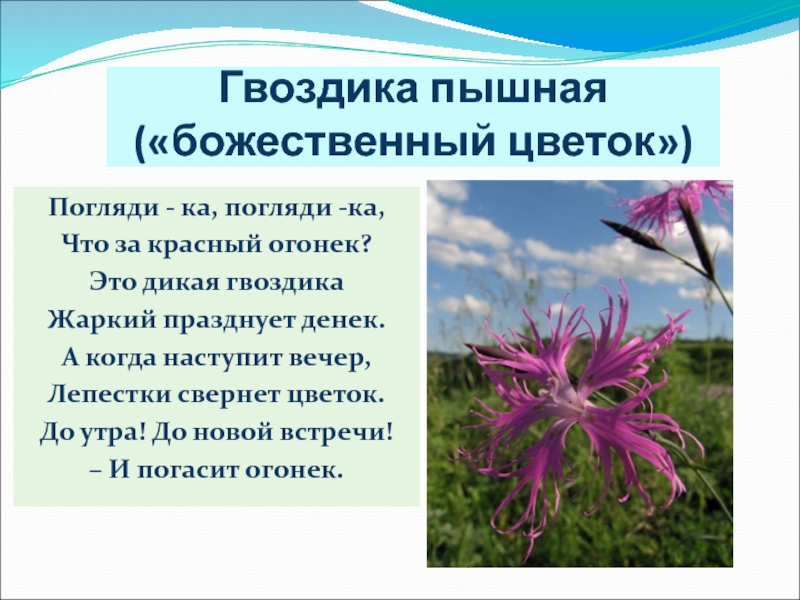 Гвоздика пышная («божественный цветок»)

Погляди - ка, погляди -ка,
Что за красный огонек?
Это дикая гвоздика
Жаркий празднует денек.
А когда наступит вечер,
Лепестки свернет цветок.
До утра! До новой встречи!
– И погасит огонек.